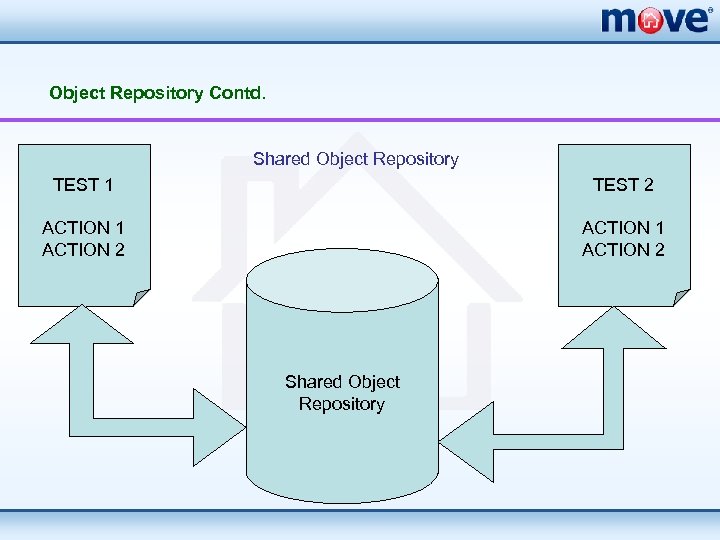 move®

Object Repository Contd.

Shared Object Repository

TEST 1

ACTION 1
ACTION 2

TEST 2

ACTION 1
ACTION 2

Shared Object Repository